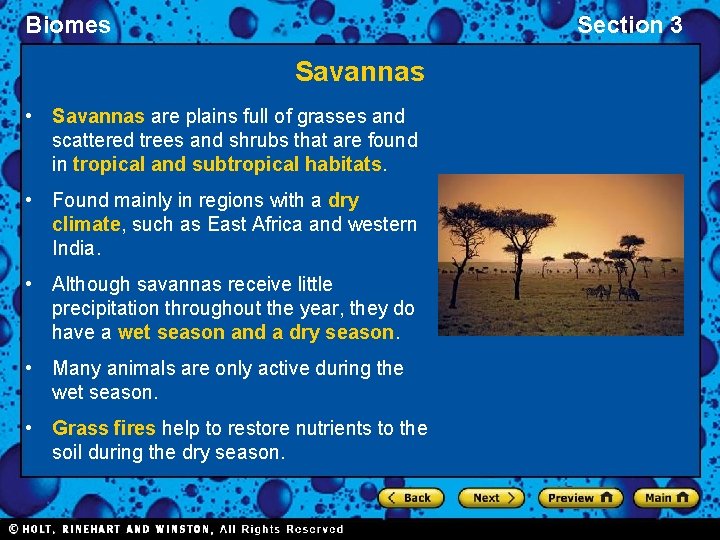 Biomes

Section 3

Savannas

• Savannas are plains full of grasses and scattered trees and shrubs that are found in tropical and subtropical habitats.

• Found mainly in regions with a dry climate, such as East Africa and western India.

• Although savannas receive little precipitation throughout the year, they do have a wet season and a dry season.

• Many animals are only active during the wet season.

• Grass fires help to restore nutrients to the soil during the dry season.

Back Next Preview Main

© HOLT, RINEHART AND WINSTON, All Rights Reserved